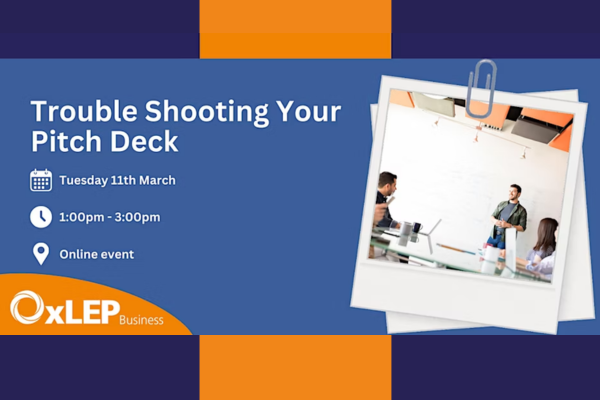 Trouble Shooting Your Pitch Deck

Tuesday 11th March

1:00pm - 3:00pm

Online event

OxLEP Business